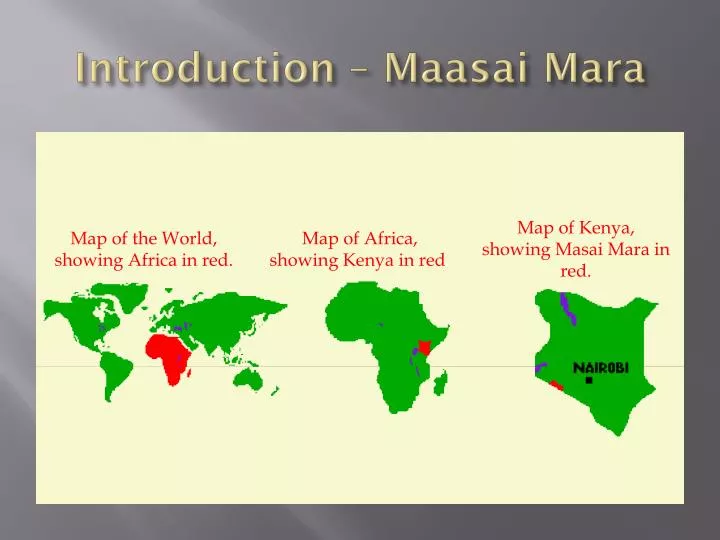 Introduction – Maasai Mara

Map of the World, showing Africa in red.

Map of Africa, showing Kenya in red

Map of Kenya, showing Masai Mara in red.

NAIROBI